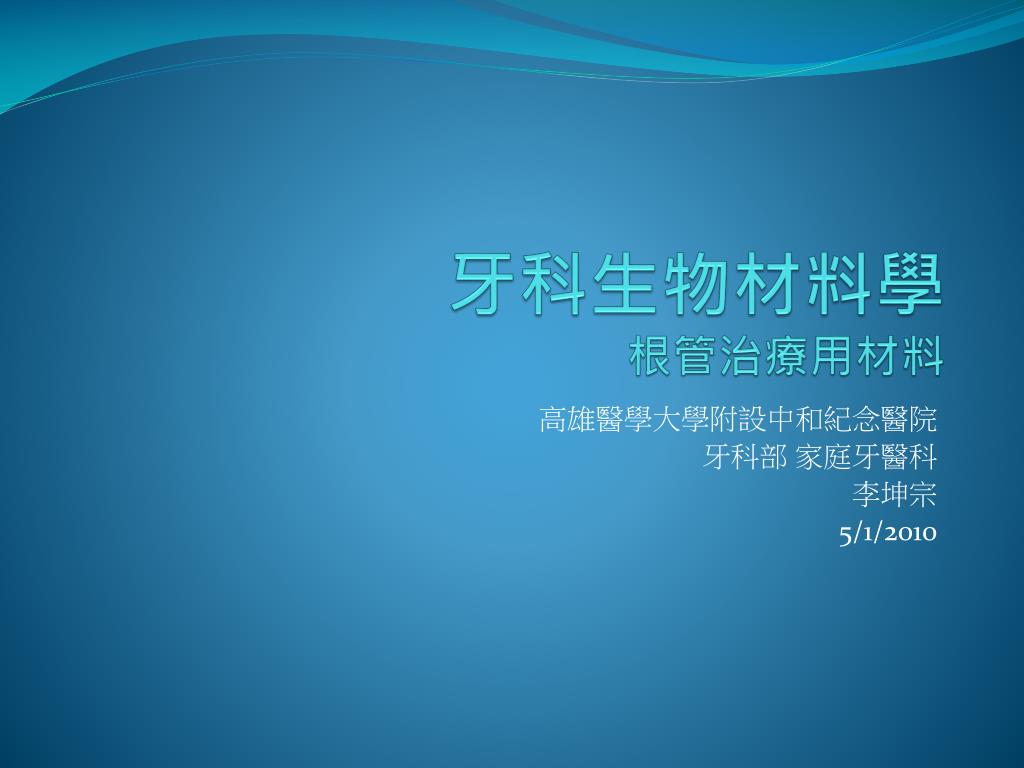 牙科生物材料學
根管治療用材料

高雄醫學大學附設中和紀念醫院
牙科部 家庭牙醫科
李坤宗
5/1/2010